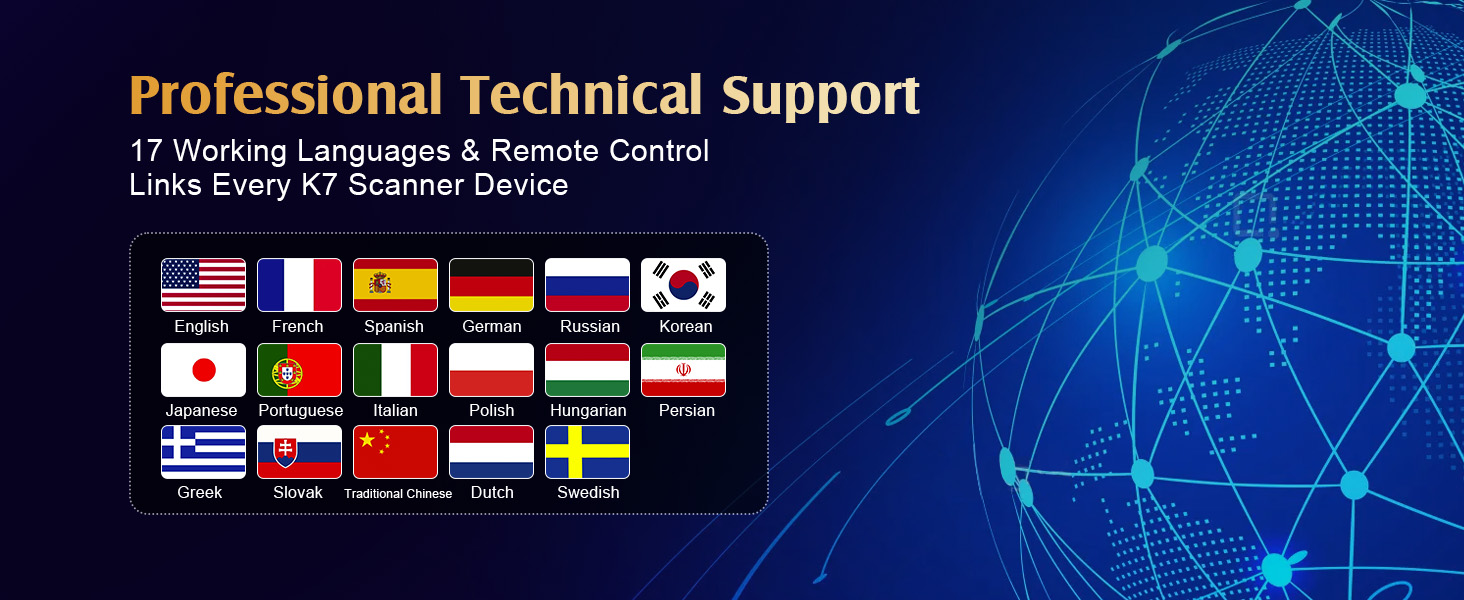 Professional Technical Support

17 Working Languages & Remote Control
Links Every K7 Scanner Device

English
French
Spanish
German
Russian
Korean
Japanese
Portuguese
Italian
Polish
Hungarian
Persian
Greek
Slovak
Traditional Chinese
Dutch
Swedish